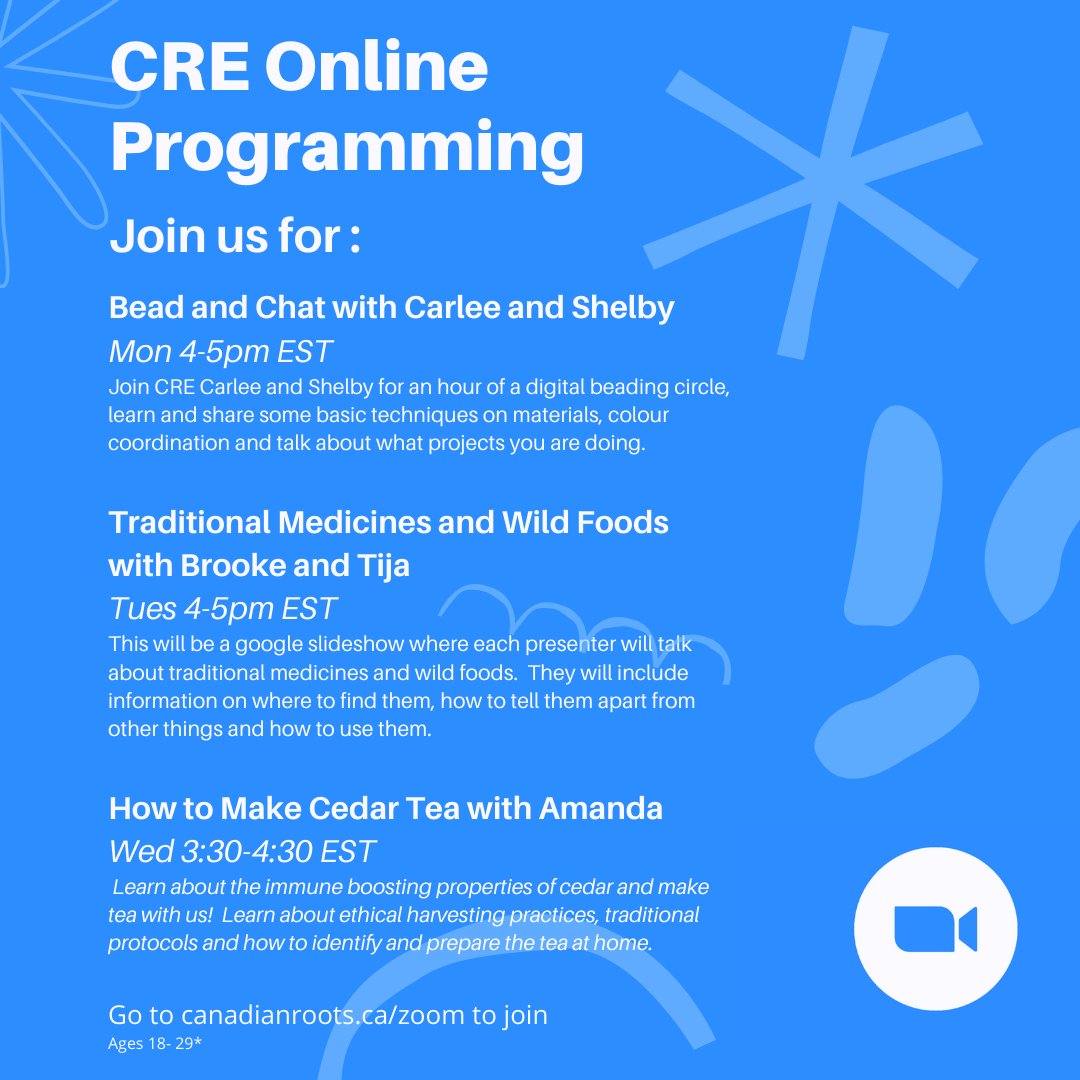 CRE Online Programming

Join us for :

Bead and Chat with Carlee and Shelby

Mon 4-5pm EST

Join CRE Carlee and Shelby for an hour of a digital beading circle, learn and share some basic techniques on materials, colour coordination and talk about what projects you are doing.

Traditional Medicines and Wild Foods with Brooke and Tija

Tues 4-5pm EST

This will be a google slideshow where each presenter will talk about traditional medicines and wild foods. They will include information on where to find them, how to tell them apart from other things and how to use them.

How to Make Cedar Tea with Amanda

Wed 3:30-4:30 EST

Learn about the immune boosting properties of cedar and make tea with us! Learn about ethical harvesting practices, traditional protocols and how to identify and prepare the tea at home.

Go to canadianroots.ca/zoom to join

Ages 18- 29*